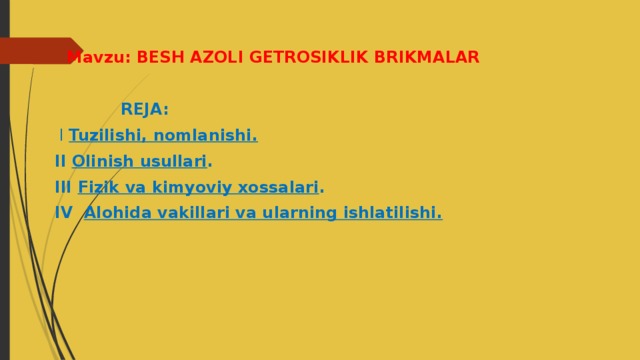 Mavzu: BESH AZOLI GETROSIKLIK BRIKMALAR

REJA:

I Tuzilishi, nomlanishi.

II Olinish usullari.

III Fizik va kimyoviy xossalari.

IV Alohida vakillari va ularning ishlatilishi.